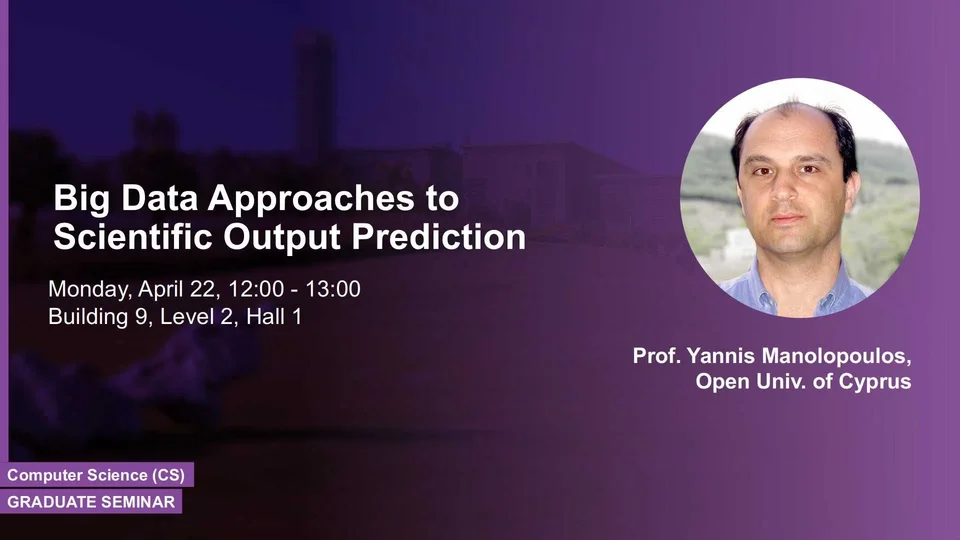 Big Data Approaches to Scientific Output Prediction

Monday, April 22, 12:00 - 13:00
Building 9, Level 2, Hall 1

Prof. Yannis Manolopoulos,
Open Univ. of Cyprus

Computer Science (CS)
GRADUATE SEMINAR